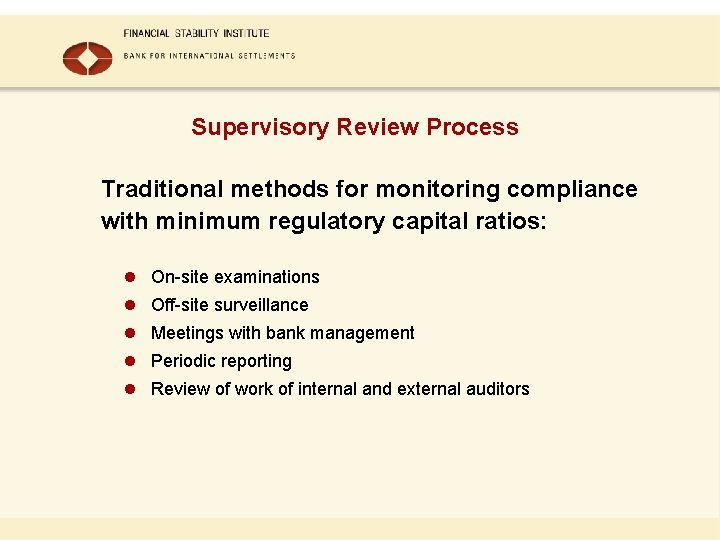 FINANCIAL STABILITY INSTITUTE
BANK FOR INTERNATIONAL SETTLEMENTS

Supervisory Review Process

Traditional methods for monitoring compliance with minimum regulatory capital ratios:

- On-site examinations
- Off-site surveillance
- Meetings with bank management
- Periodic reporting
- Review of work of internal and external auditors